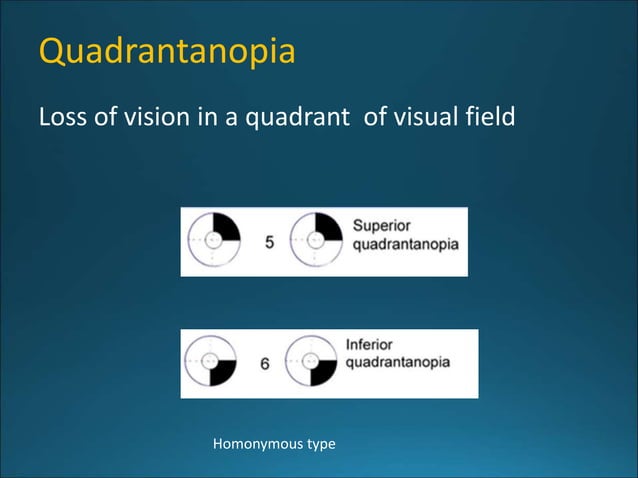 Quadrantanopia

Loss of vision in a quadrant of visual field

5 Superior quadrantanopia

6 Inferior quadrantanopia

Homonymous type